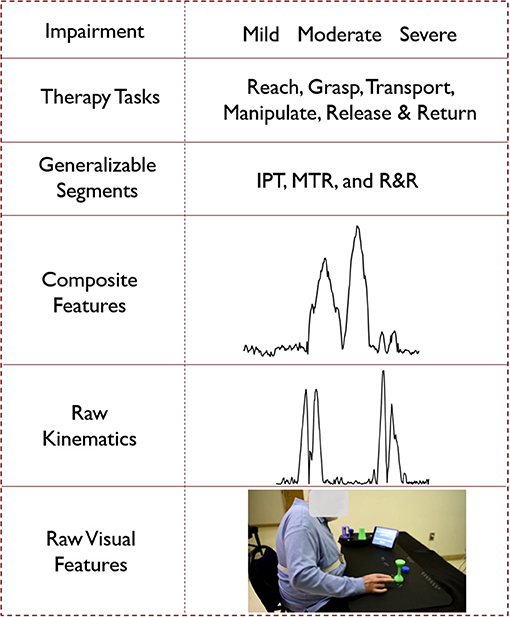 | Impairment | Mild Moderate Severe |
|---|---|
| Therapy Tasks | Reach, Grasp, Transport, Manipulate, Release & Return |
| Generalizable Segments | IPT, MTR, and R&R |
| Composite Features | |
| Raw Kinematics | |
| Raw Visual Features | |